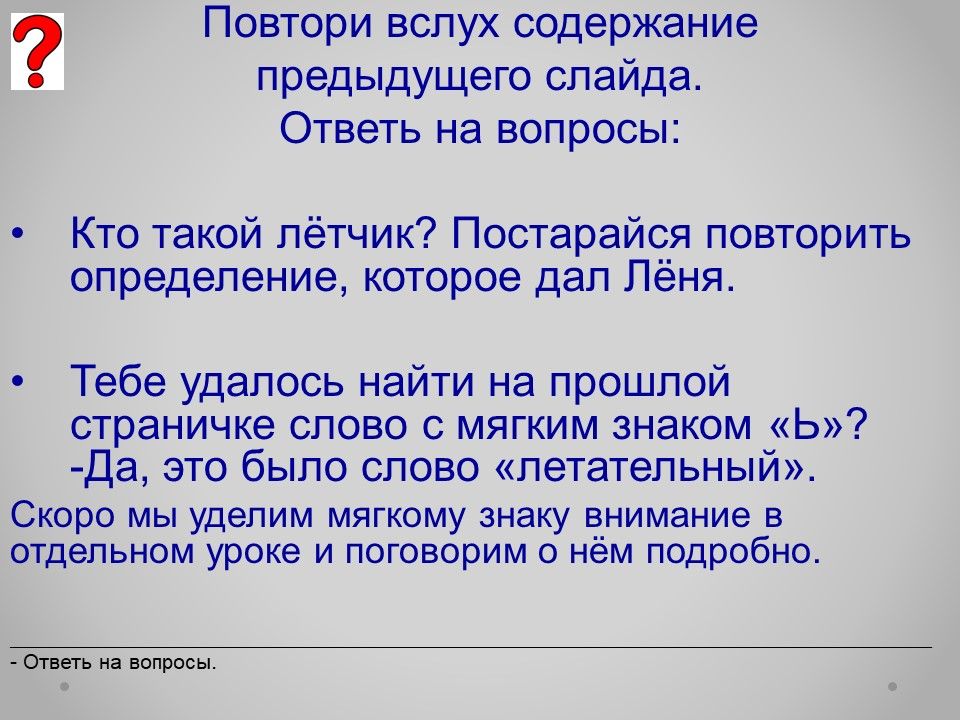 ?

Повтори вслух содержание предыдущего слайда.
Ответь на вопросы:

• Кто такой лётчик? Постарайся повторить определение, которое дал Лёня.

• Тебе удалось найти на прошлой страничке слово с мягким знаком «Ь»?
-Да, это было слово «летательный».

Скоро мы уделим мягкому знаку внимание в отдельном уроке и поговорим о нём подробно.

- Ответь на вопросы.